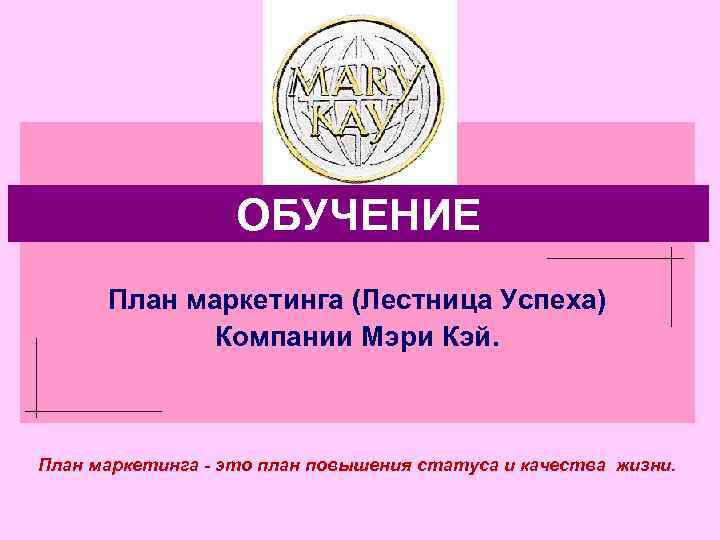 MARY KAY

ОБУЧЕНИЕ

План маркетинга (Лестница Успеха) Компании Мэри Кэй.

План маркетинга - это план повышения статуса и качества жизни.